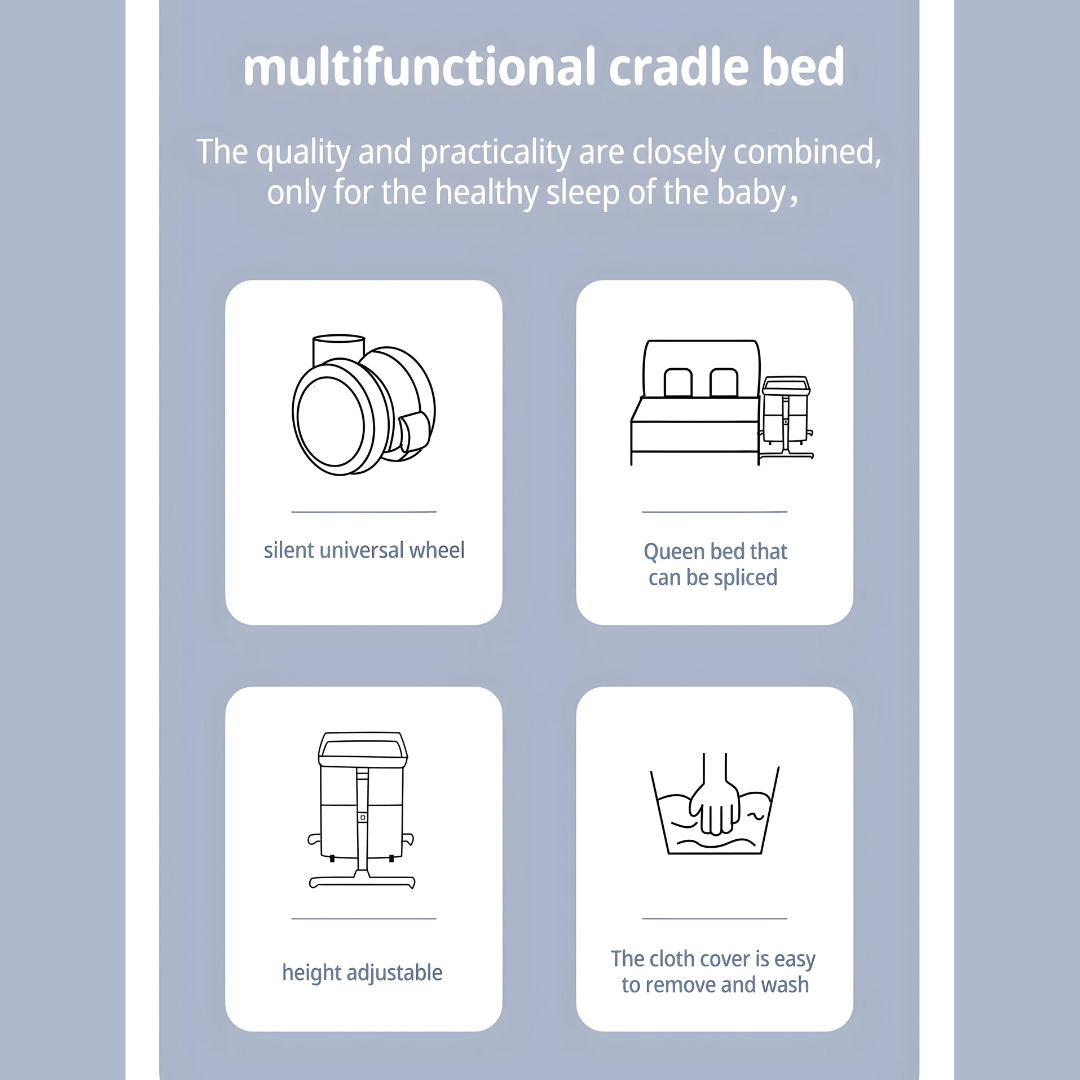 multifunctional cradle bed

The quality and practicality are closely combined, only for the healthy sleep of the baby，

silent universal wheel

Queen bed that can be spliced

height adjustable

The cloth cover is easy to remove and wash